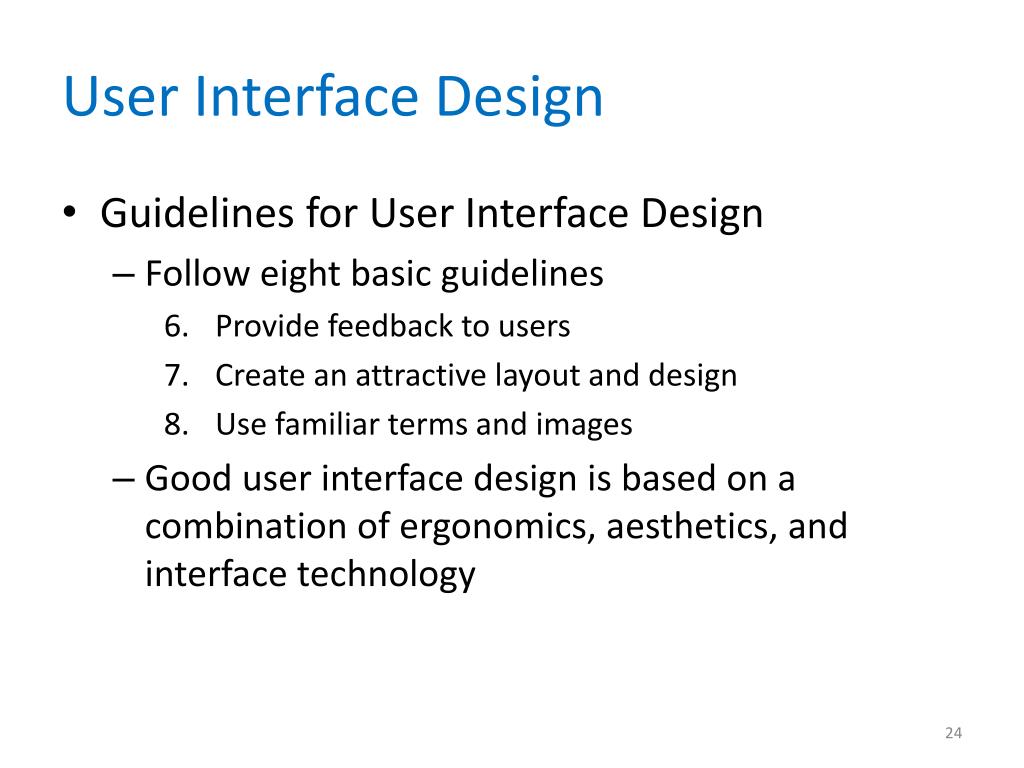 User Interface Design

• Guidelines for User Interface Design

– Follow eight basic guidelines

6. Provide feedback to users
7. Create an attractive layout and design
8. Use familiar terms and images

– Good user interface design is based on a combination of ergonomics, aesthetics, and interface technology

24